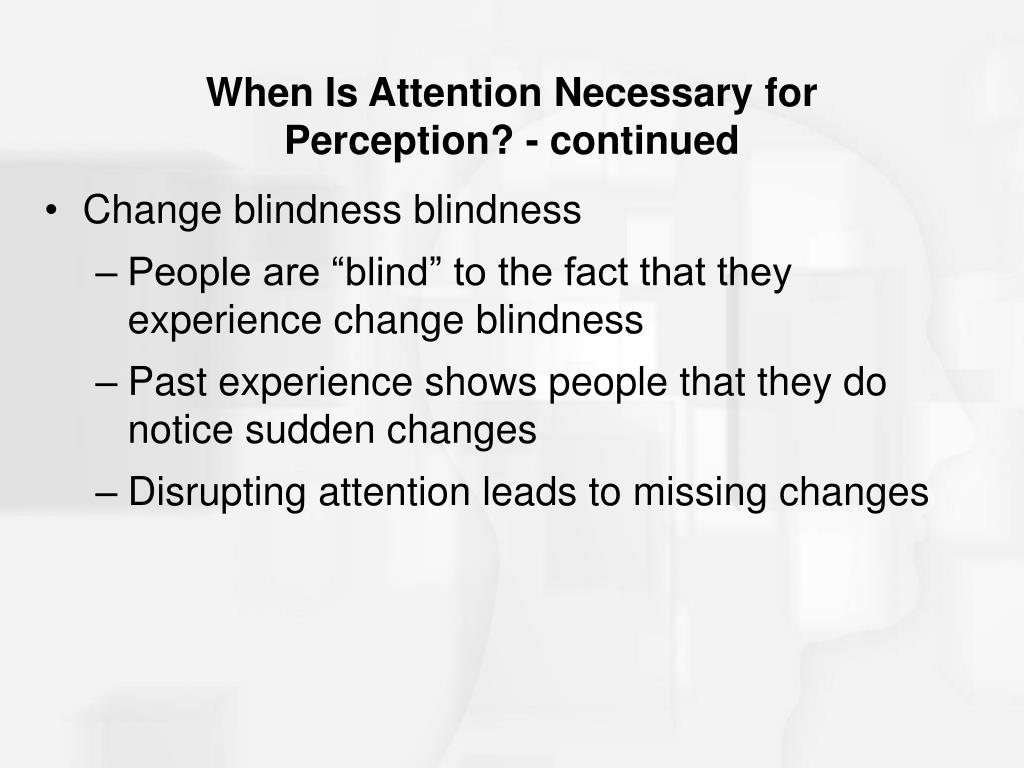 When Is Attention Necessary for Perception? - continued

• Change blindness blindness
– People are “blind” to the fact that they experience change blindness
– Past experience shows people that they do notice sudden changes
– Disrupting attention leads to missing changes